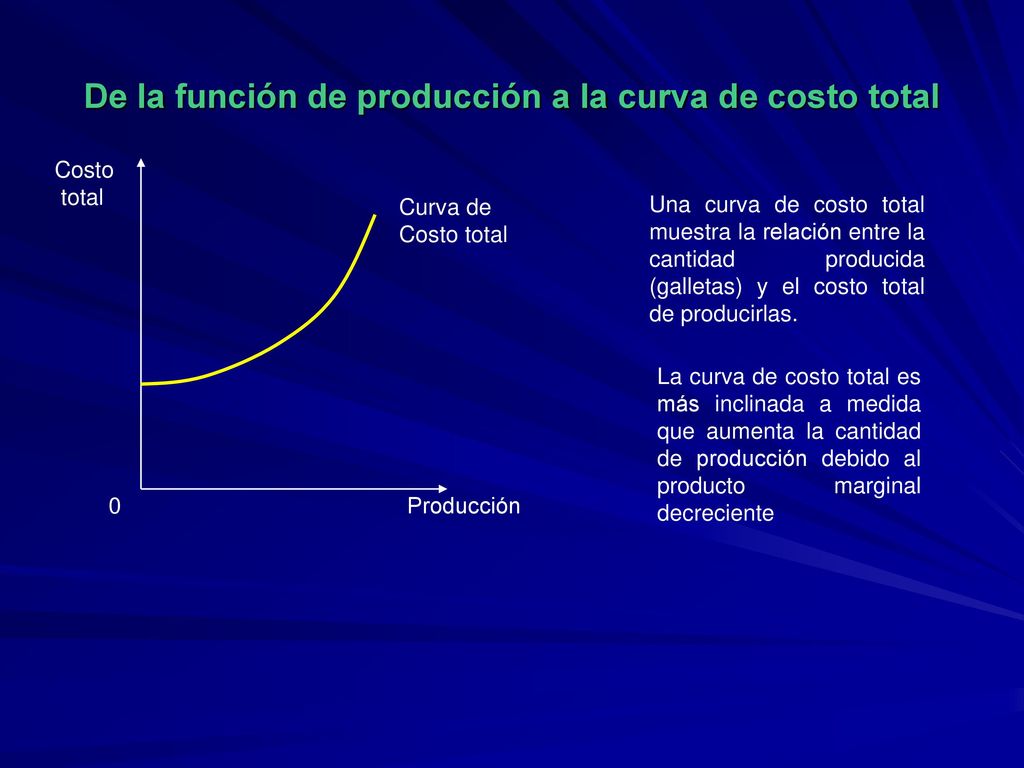 De la función de producción a la curva de costo total

Costo total

Curva de Costo total

0

Producción

Una curva de costo total muestra la relación entre la cantidad producida (galletas) y el costo total de producirlas.

La curva de costo total es más inclinada a medida que aumenta la cantidad de producción debido al producto marginal decreciente